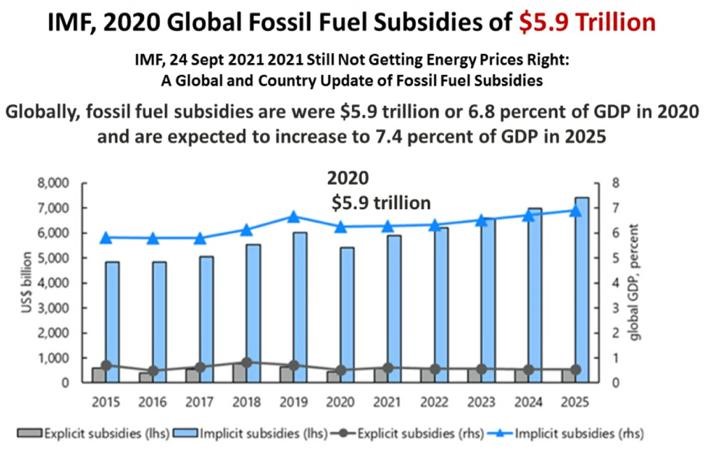 IMF, 2020 Global Fossil Fuel Subsidies of $5.9 Trillion

IMF, 24 Sept 2021 2021 Still Not Getting Energy Prices Right: A Global and Country Update of Fossil Fuel Subsidies

Globally, fossil fuel subsidies are were $5.9 trillion or 6.8 percent of GDP in 2020 and are expected to increase to 7.4 percent of GDP in 2025

2020
$5.9 trillion

US$ billion
8,000
7,000
6,000
5,000
4,000
3,000
2,000
1,000
0

global GDP, percent
8
7
6
5
4
3
2
1
0

2015 2016 2017 2018 2019 2020 2021 2022 2023 2024 2025

Explicit subsidies (lhs) Implicit subsidies (lhs) Explicit subsidies (rhs) Implicit subsidies (rhs)